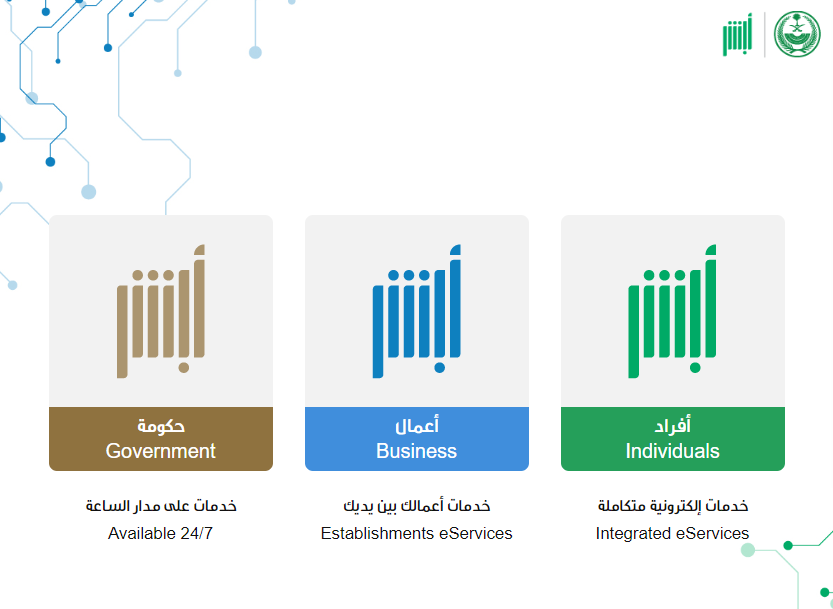 أبشر

أبشر

أفراد
Individuals

خدمات إلكترونية متكاملة
Integrated eServices

أبشر

أعمال
Business

خدمات أعمالك بين يديك
Establishments eServices

أبشر

حكومة
Government

خدمات على مدار الساعة
Available 24/7